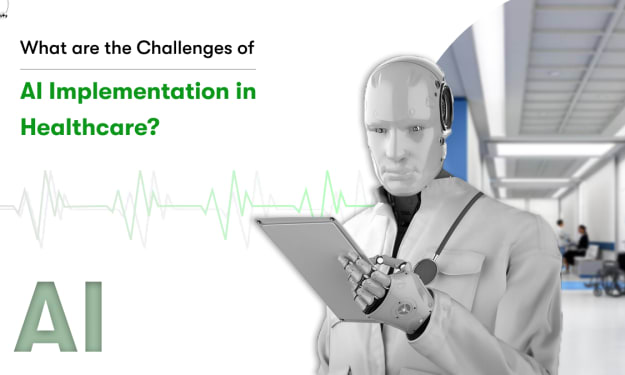 What are the Challenges of

AI Implementation in Healthcare?

AI